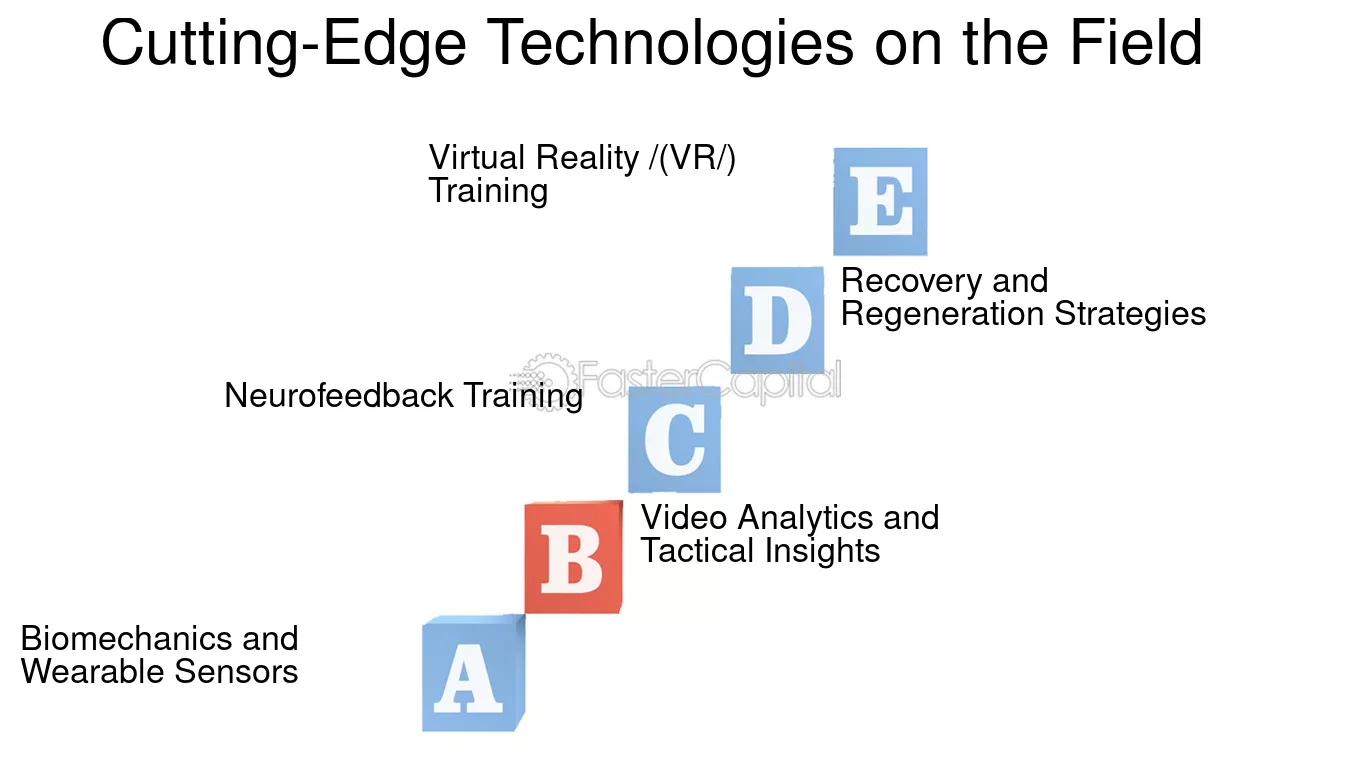 Cutting-Edge Technologies on the Field

Virtual Reality /(VR/) Training

E

Recovery and Regeneration Strategies

D

FasterCapital

Neurofeedback Training

C

Video Analytics and Tactical Insights

B

Biomechanics and Wearable Sensors

A